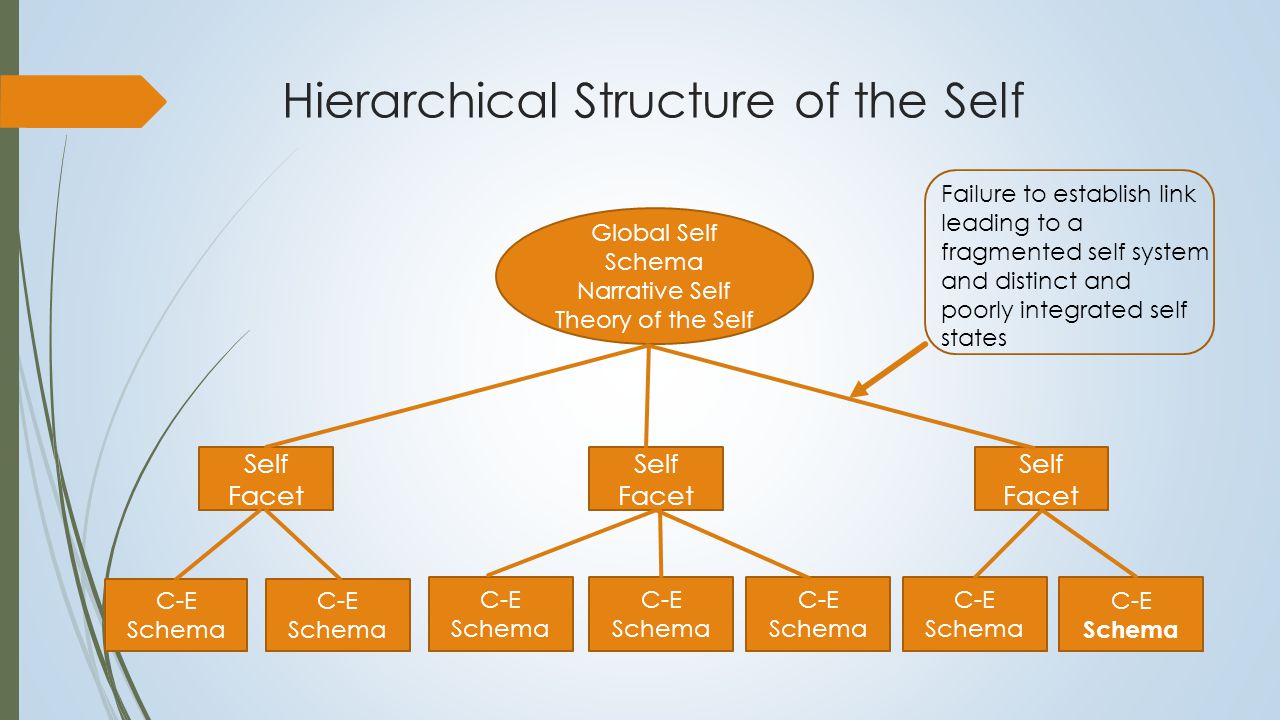 Hierarchical Structure of the Self

Failure to establish link leading to a fragmented self system and distinct and poorly integrated self states

Global Self
Schema
Narrative Self
Theory of the Self

Self Facet

Self Facet

Self Facet

C-E Schema

C-E Schema

C-E Schema

C-E Schema

C-E Schema

C-E Schema

C-E Schema